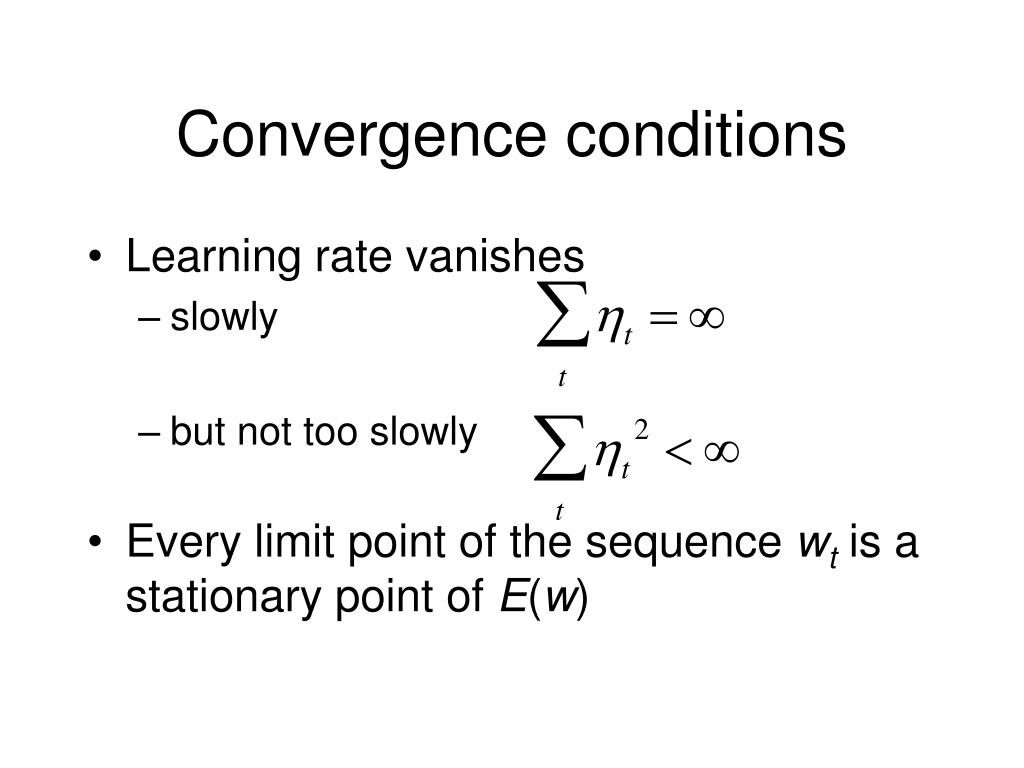 Convergence conditions

• Learning rate vanishes
– slowly $\sum_t \eta_t = \infty$
– but not too slowly $\sum_t \eta_t^2 < \infty$

• Every limit point of the sequence $w_t$ is a stationary point of $E(w)$